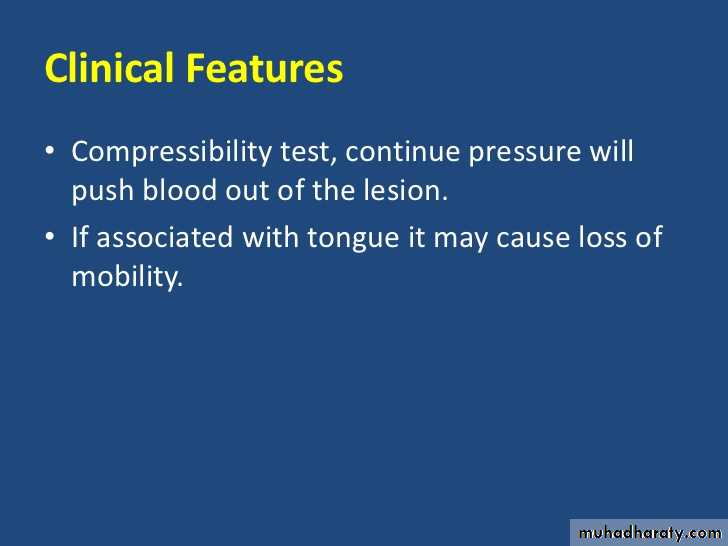 Clinical Features

• Compressibility test, continue pressure will push blood out of the lesion.

• If associated with tongue it may cause loss of mobility.

muhadharaty.com